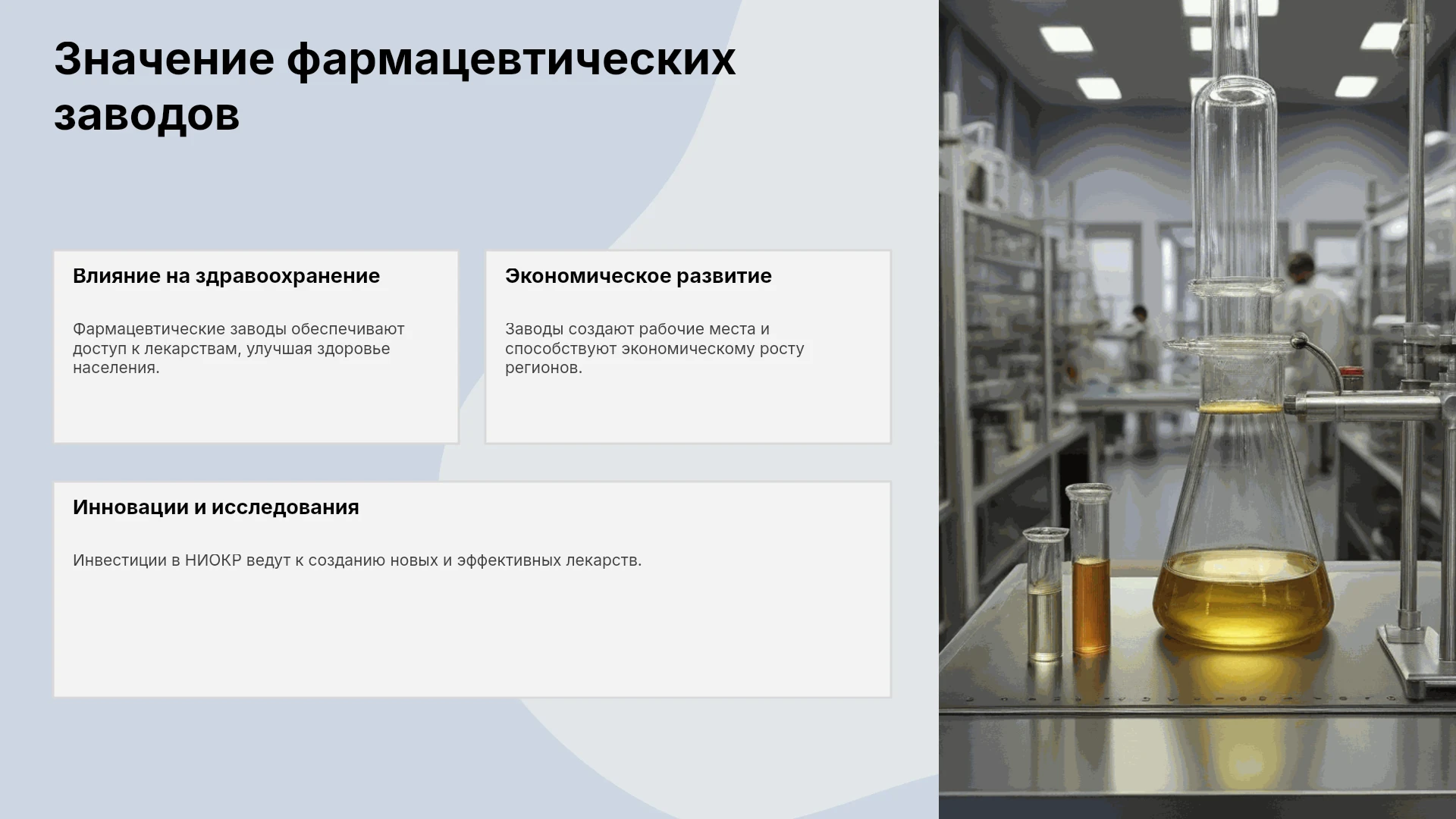 Значение фармацевтических заводов

Влияние на здравоохранение

Фармацевтические заводы обеспечивают доступ к лекарствам, улучшая здоровье населения.

Экономическое развитие

Заводы создают рабочие места и способствуют экономическому росту регионов.

Инновации и исследования

Инвестиции в НИОКР ведут к созданию новых и эффективных лекарств.